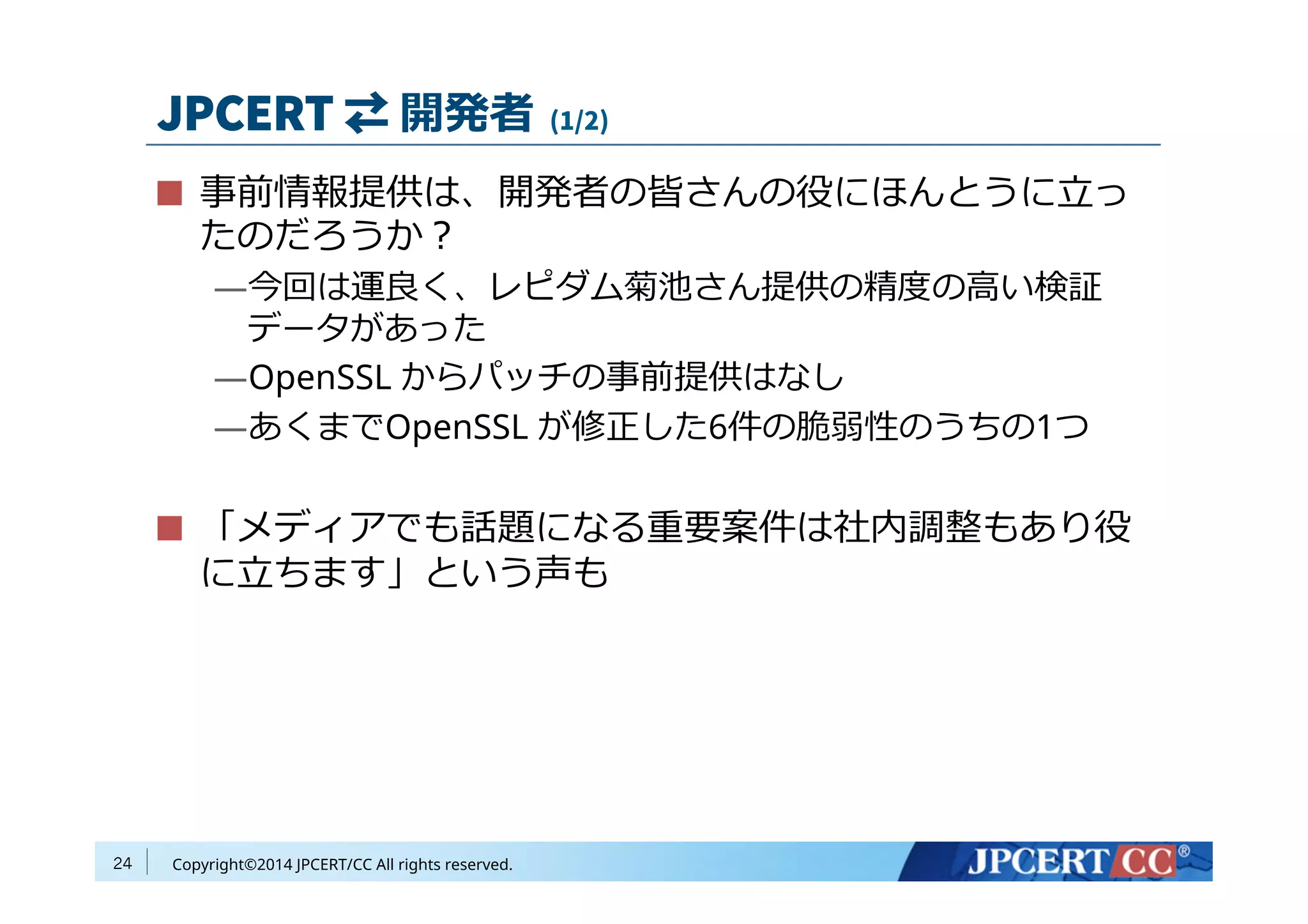 JPCERT ⇄ 開発者 (1/2)

■ 事前情報提供は、開発者の皆さんの役にほんとうに立ったのだろうか？

—今回は運良く、レピダム菊池さん提供の精度の高い検証データがあった

—OpenSSL からパッチの事前提供はなし

—あくまでOpenSSL が修正した6件の脆弱性のうちの1つ

■ 「メディアでも話題になる重要案件は社内調整もあり役に立ちます」という声も

24 Copyright©2014 JPCERT/CC All rights reserved.

JPCERT CC®